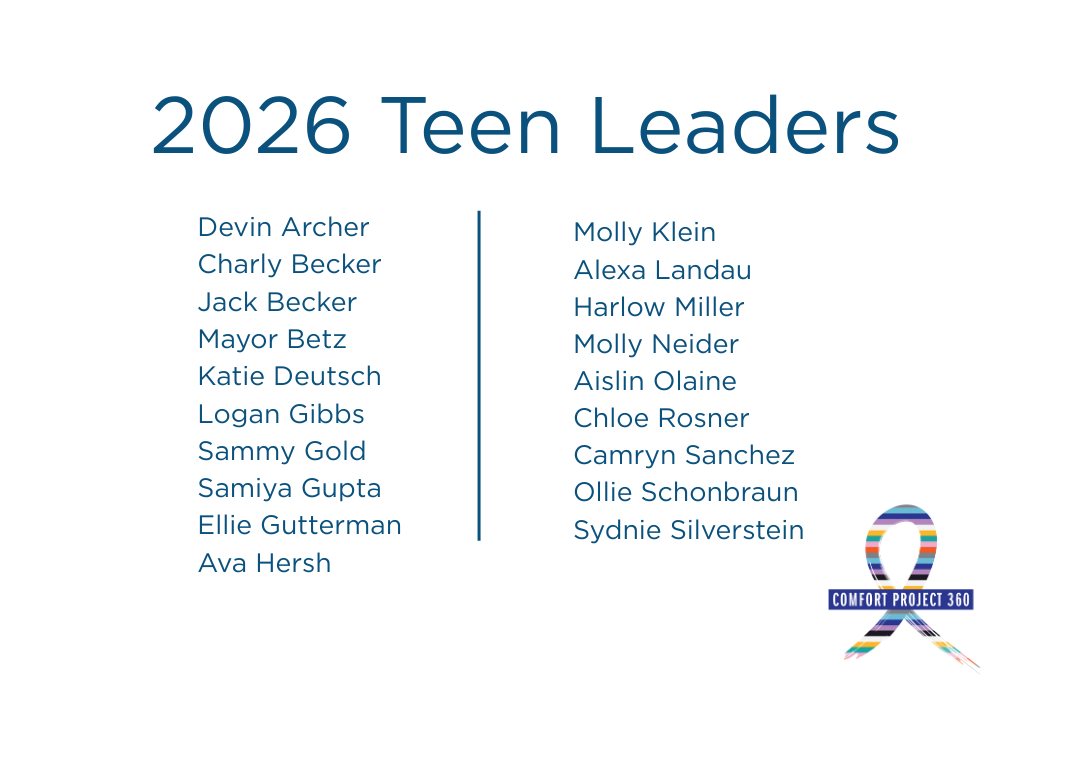 2026 Teen Leaders

Devin Archer
Charly Becker
Jack Becker
Mayor Betz
Katie Deutsch
Logan Gibbs
Sammy Gold
Samiya Gupta
Ellie Gutterman
Ava Hersh

Molly Klein
Alexa Landau
Harlow Miller
Molly Neider
Aislin Olaine
Chloe Rosner
Camryn Sanchez
Ollie Schonbraun
Sydnie Silverstein

COMFORT PROJECT 360